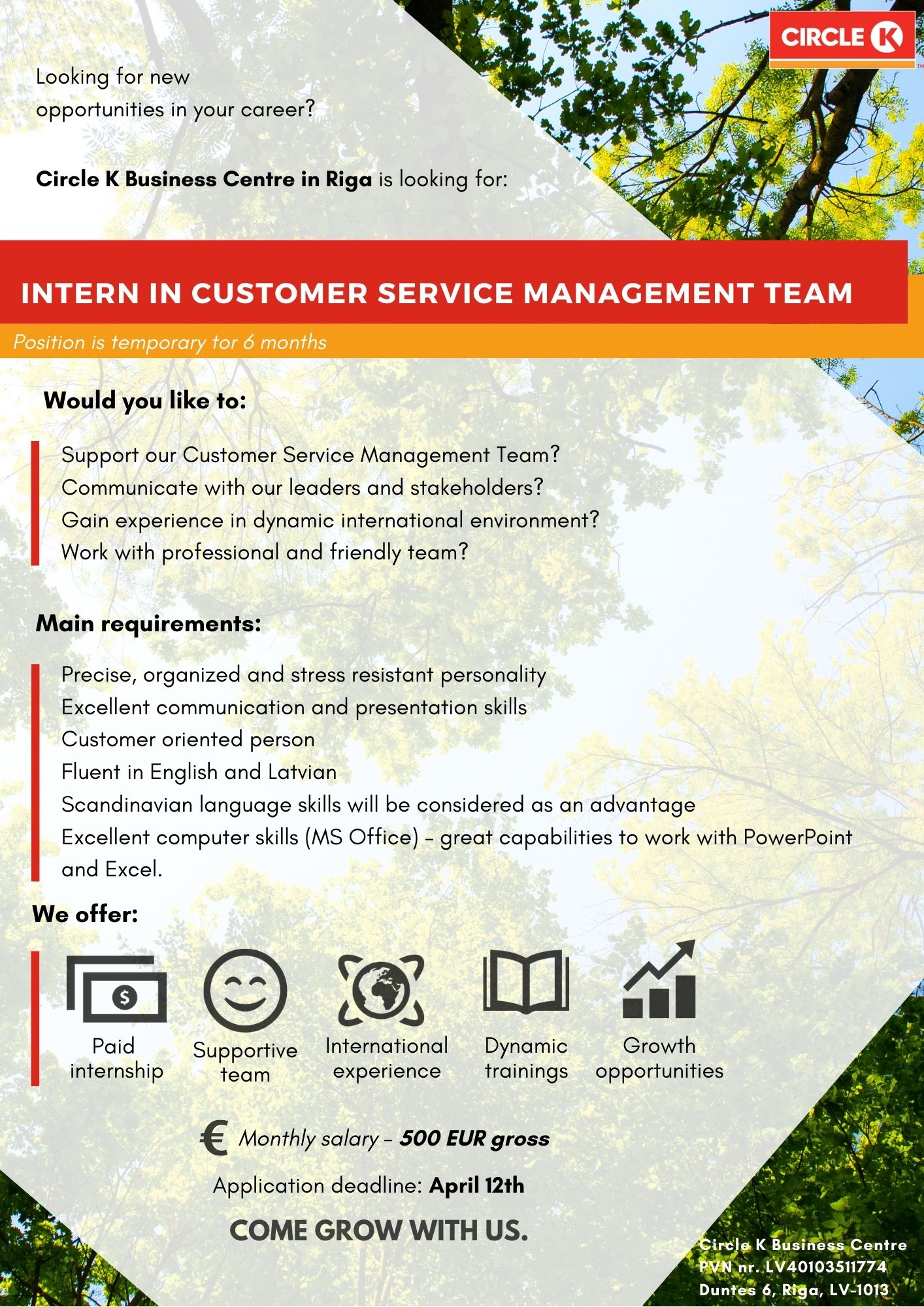 CIRCLE K

Looking for new opportunities in your career?

Circle K Business Centre in Riga is looking for:

INTERN IN CUSTOMER SERVICE MANAGEMENT TEAM

Position is temporary for 6 months

Would you like to:

Support our Customer Service Management Team?
Communicate with our leaders and stakeholders?
Gain experience in dynamic international environment?
Work with professional and friendly team?

Main requirements:

Precise, organized and stress resistant personality
Excellent communication and presentation skills
Customer oriented person
Fluent in English and Latvian
Scandinavian language skills will be considered as an advantage
Excellent computer skills (MS Office) – great capabilities to work with PowerPoint and Excel.

We offer:

Paid internship
Supportive team
International experience
Dynamic trainings
Growth opportunities

€ Monthly salary – 500 EUR gross

Application deadline: April 12th

COME GROW WITH US.

Circle K Business Centre
PVN nr. LV40103511774
Duntes 6, Riga, LV-1013